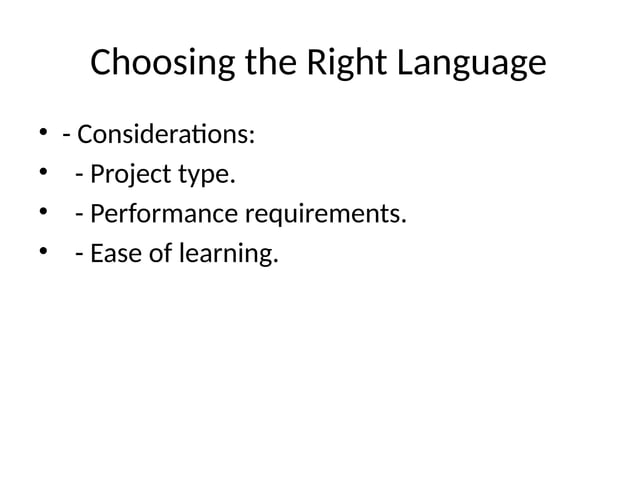 Choosing the Right Language

• - Considerations:
•   - Project type.
•   - Performance requirements.
•   - Ease of learning.